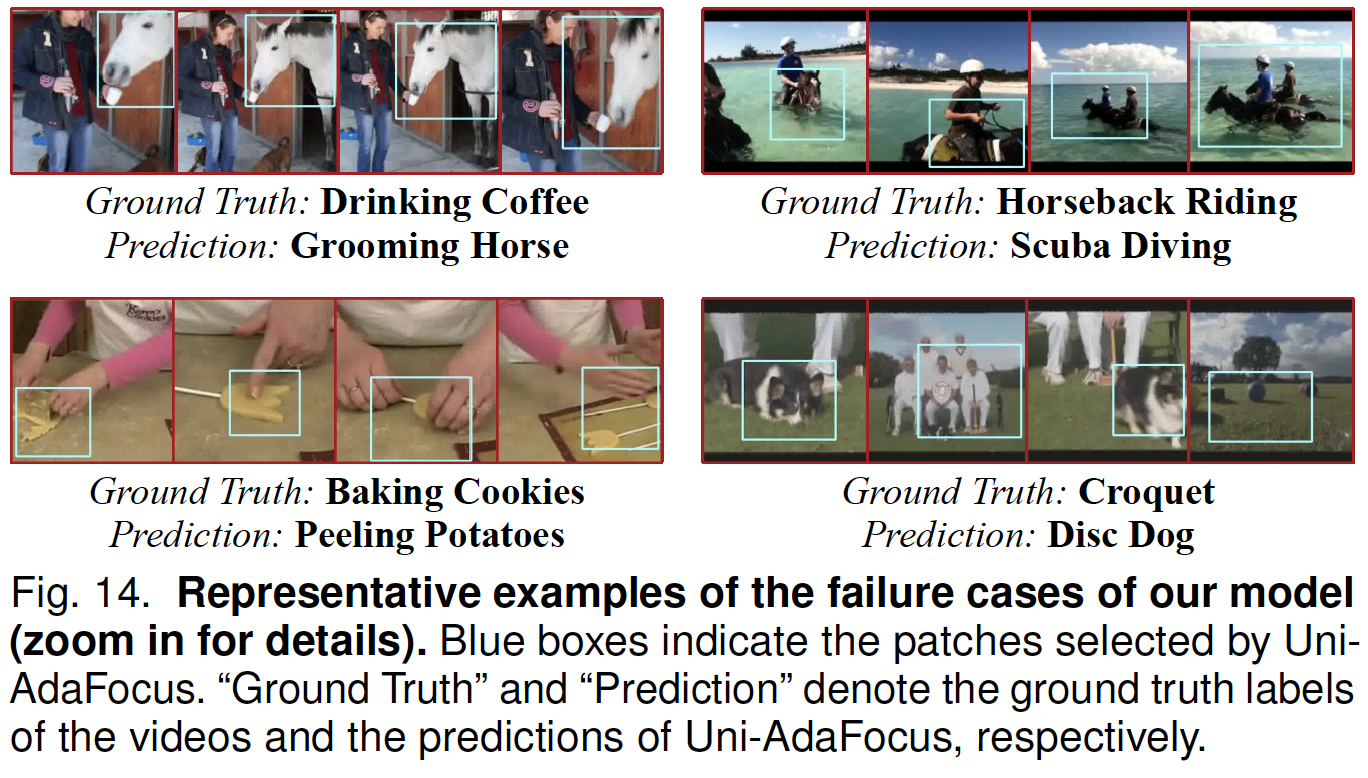 Ground Truth: Drinking Coffee
Prediction: Grooming Horse

Ground Truth: Horseback Riding
Prediction: Scuba Diving

Ground Truth: Baking Cookies
Prediction: Peeling Potatoes

Ground Truth: Croquet
Prediction: Disc Dog

Fig. 14. Representative examples of the failure cases of our model (zoom in for details). Blue boxes indicate the patches selected by Uni-AdaFocus. “Ground Truth” and “Prediction” denote the ground truth labels of the videos and the predictions of Uni-AdaFocus, respectively.